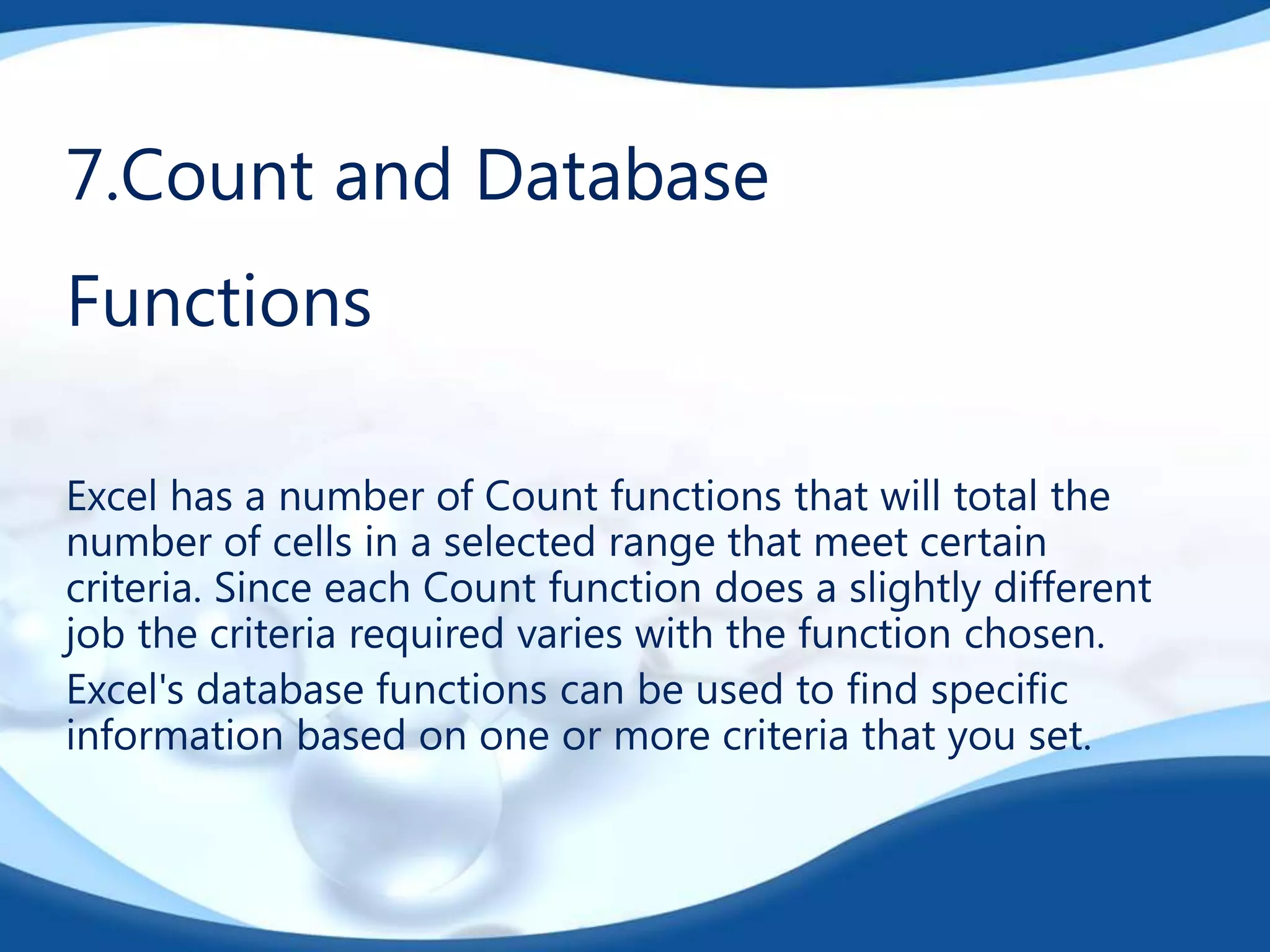 7.Count and Database Functions

Excel has a number of Count functions that will total the number of cells in a selected range that meet certain criteria. Since each Count function does a slightly different job the criteria required varies with the function chosen.

Excel's database functions can be used to find specific information based on one or more criteria that you set.